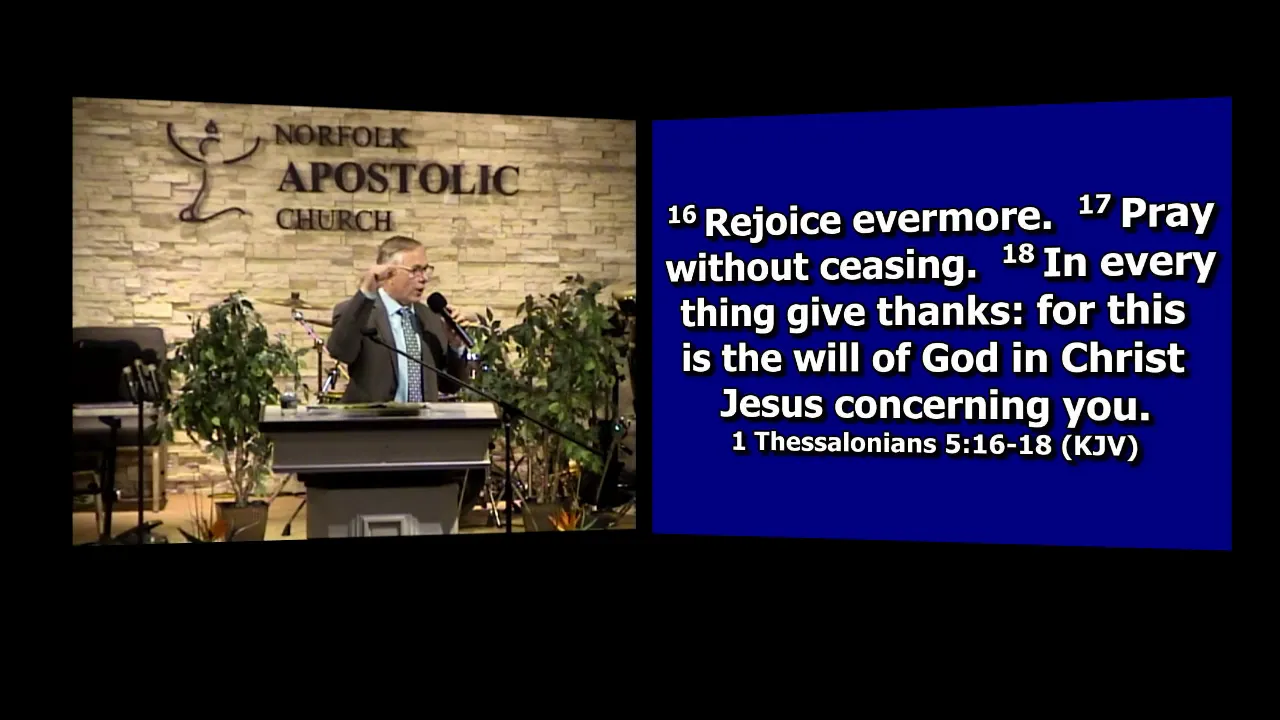 NORFOLK
APOSTOLIC
CHURCH

$^{16}$ Rejoice evermore. $^{17}$ Pray without ceasing. $^{18}$ In every thing give thanks: for this is the will of God in Christ Jesus concerning you.
1 Thessalonians 5:16-18 (KJV)